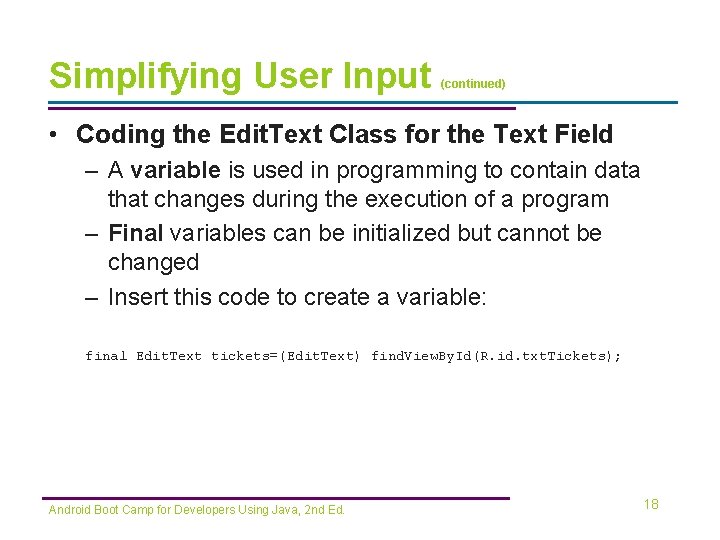 Simplifying User Input (continued)

• Coding the EditText Class for the Text Field

– A variable is used in programming to contain data that changes during the execution of a program

– Final variables can be initialized but cannot be changed

– Insert this code to create a variable:

final EditText tickets=(EditText) findViewById(R.id.txtTickets);

Android Boot Camp for Developers Using Java, 2nd Ed.

18